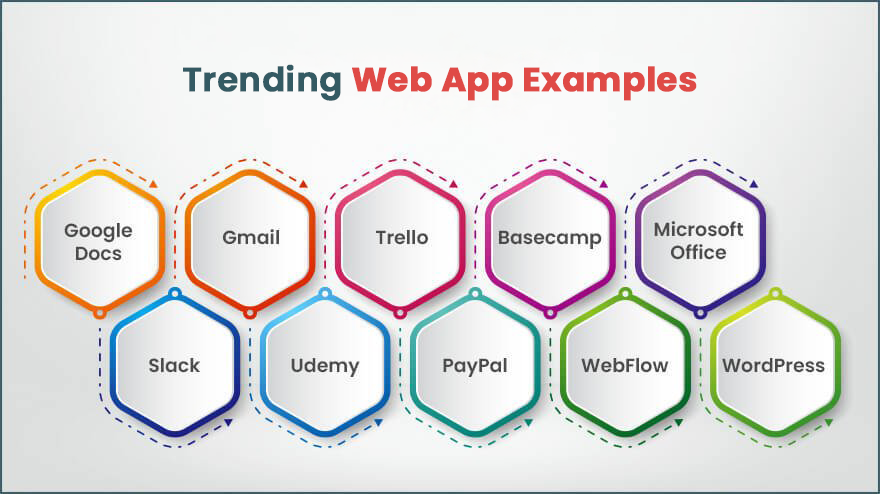 Trending Web App Examples

Google Docs

Gmail

Trello

Basecamp

Microsoft Office

Slack

Udemy

PayPal

WebFlow

WordPress